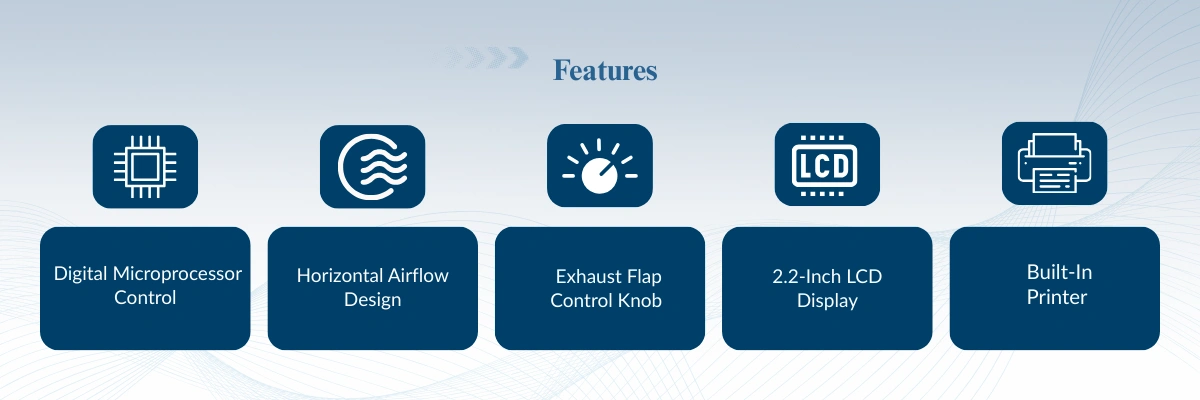 Features

LCD

Digital Microprocessor Control

Horizontal Airflow Design

Exhaust Flap Control Knob

2.2-Inch LCD Display

Built-In Printer